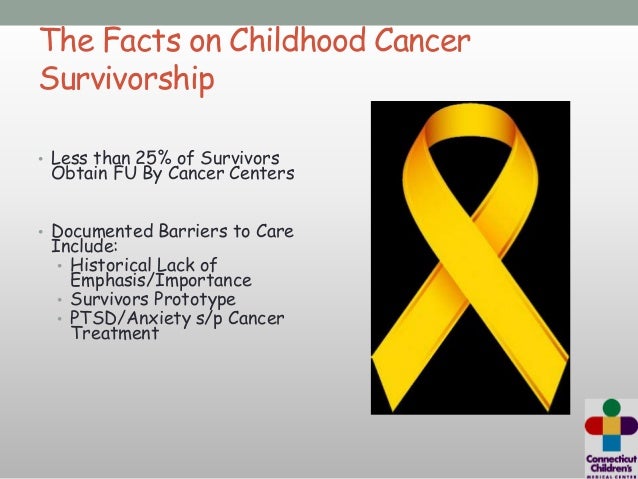 The Facts on Childhood Cancer Survivorship

• Less than 25% of Survivors Obtain FU By Cancer Centers

• Documented Barriers to Care Include:
  • Historical Lack of Emphasis/Importance
  • Survivors Prototype
  • PTSD/Anxiety s/p Cancer Treatment

Connecticut Children's MEDICAL CENTER